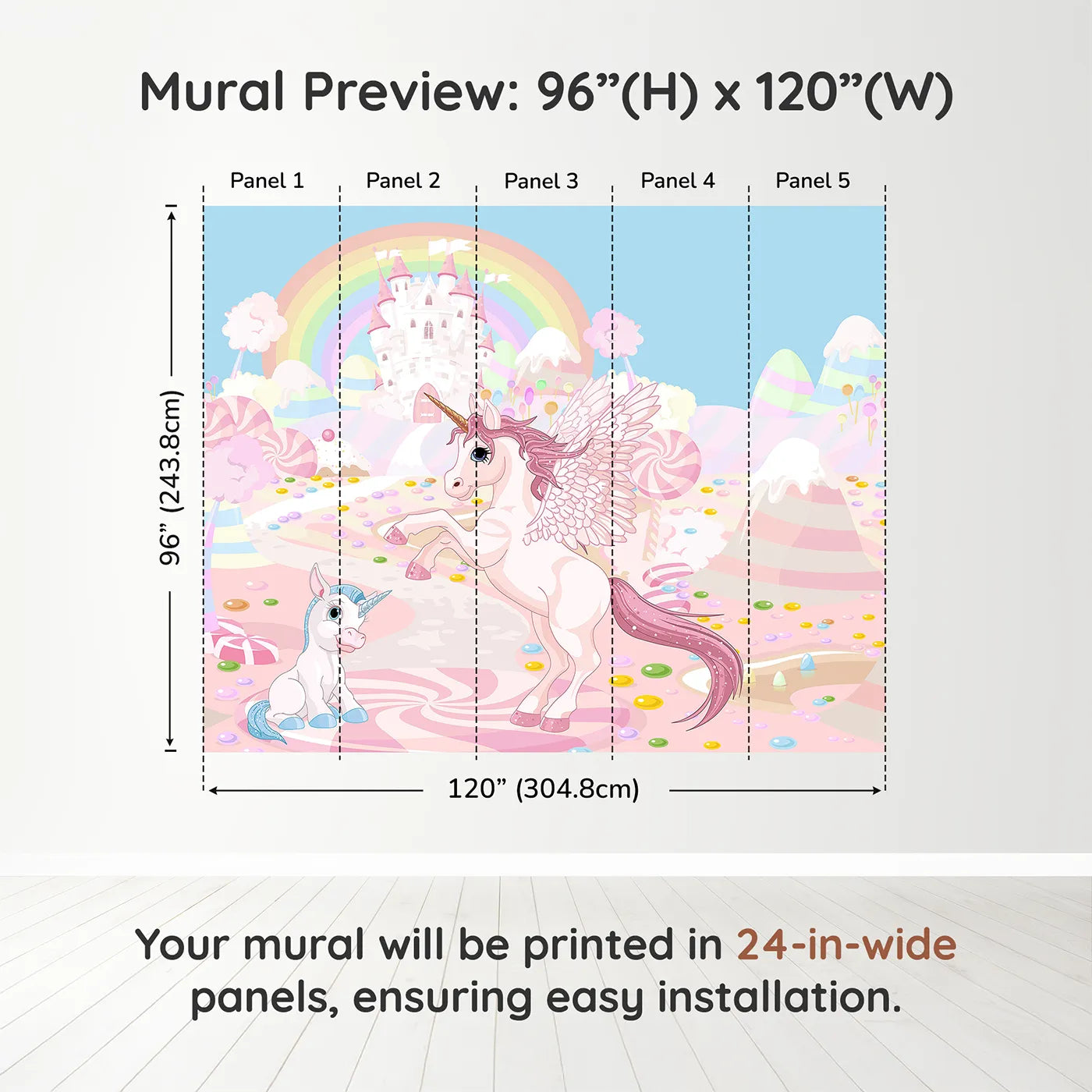 Mural Preview: 96”(H) x 120”(W)

Panel 1

Panel 2

Panel 3

Panel 4

Panel 5

96” (243.8cm)

120” (304.8cm)

Your mural will be printed in 24-in-wide panels, ensuring easy installation.